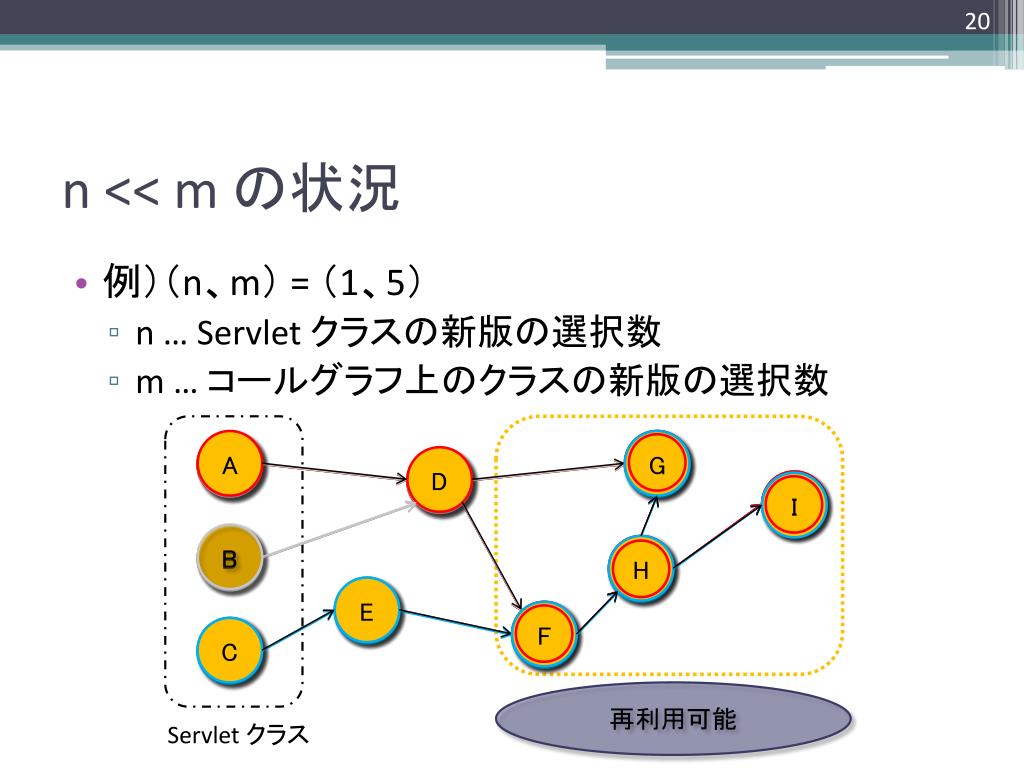 20

n << m の状況

• 例)(n、m) = (1、5)
▫ n … Servlet クラスの新版の選択数
▫ m … コールグラフ上のクラスの新版の選択数

A
B
C
D
E
F
G
H
I

Servlet クラス

再利用可能